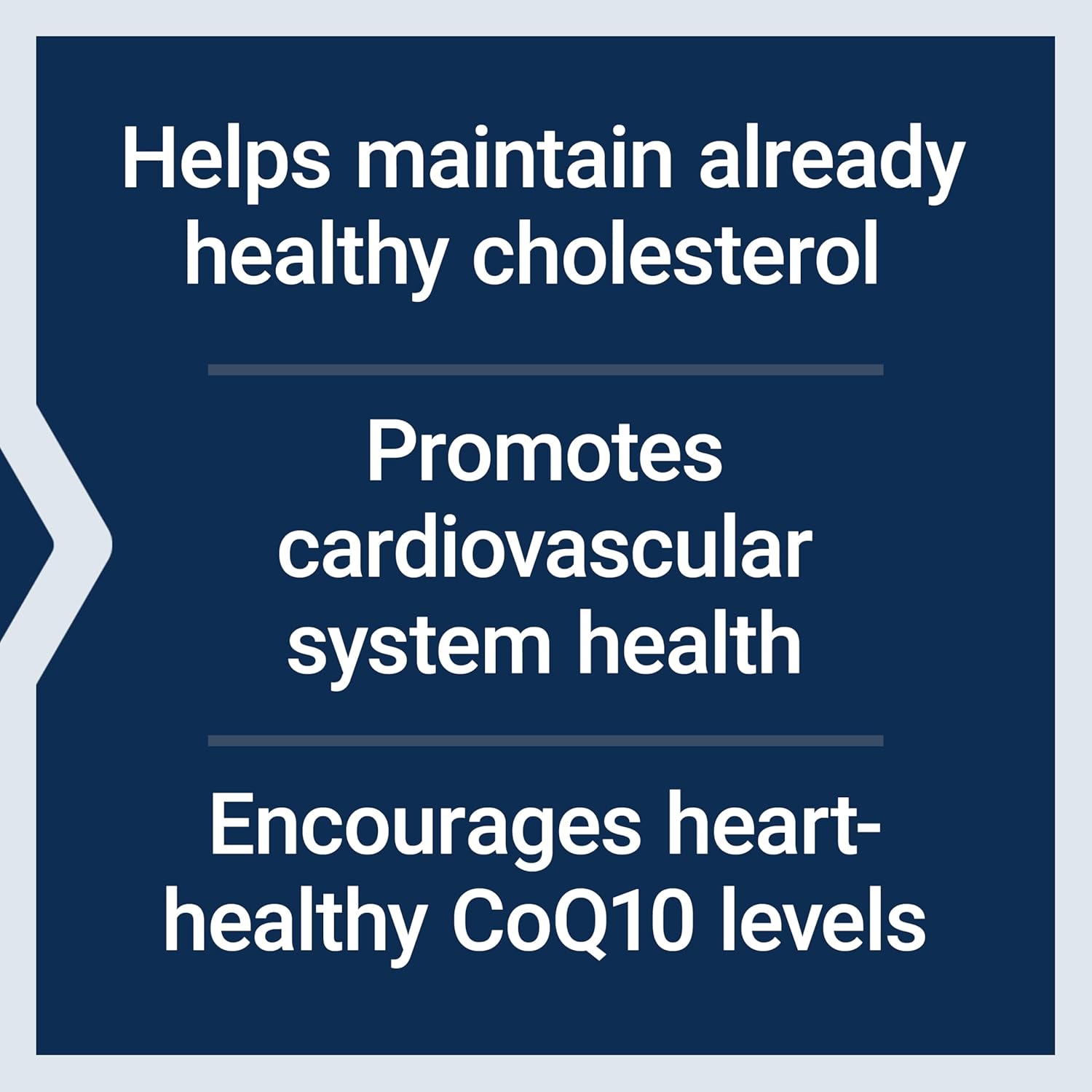 Helps maintain already healthy cholesterol

Promotes cardiovascular system health

Encourages heart-healthy CoQ10 levels